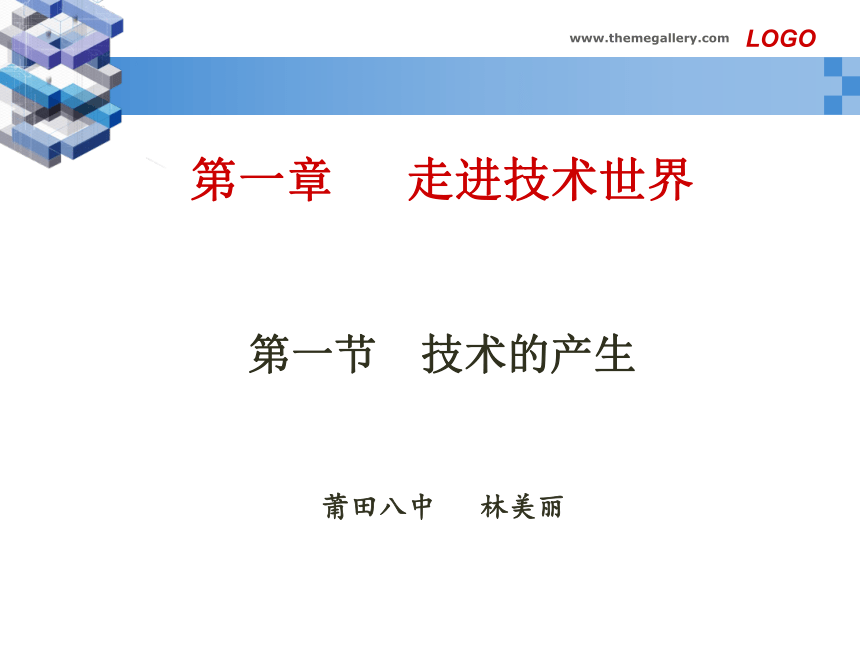 www.themegallery.com LOGO

第一章　　走进技术世界

第一节　技术的产生

莆田八中　　林美丽